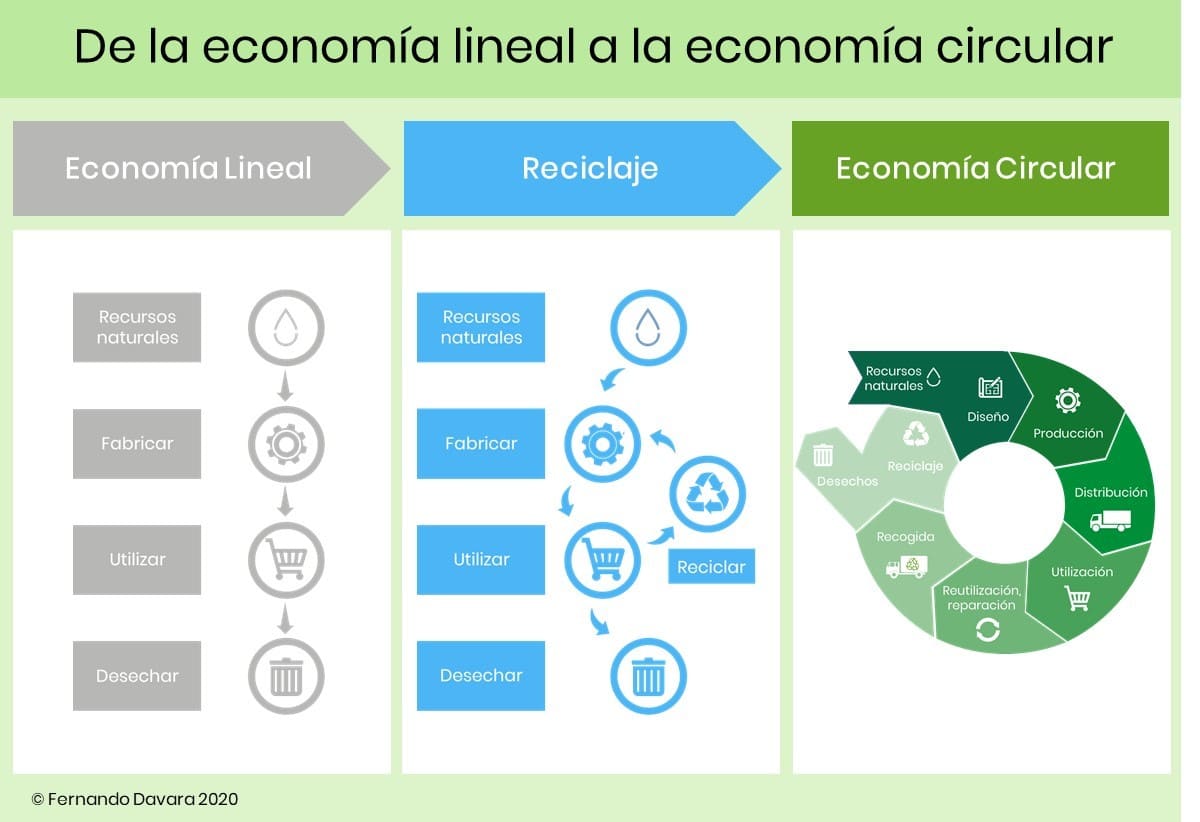 De la economía lineal a la economía circular

Economía Lineal

Recursos naturales

Fabricar

Utilizar

Desechar

Reciclaje

Recursos naturales

Fabricar

Utilizar

Reciclar

Desechar

Economía Circular

Recursos naturales

Diseño

Producción

Distribución

Utilización

Reutilización, reparación

Recogida

Reciclaje

Desechos

© Fernando Davara 2020